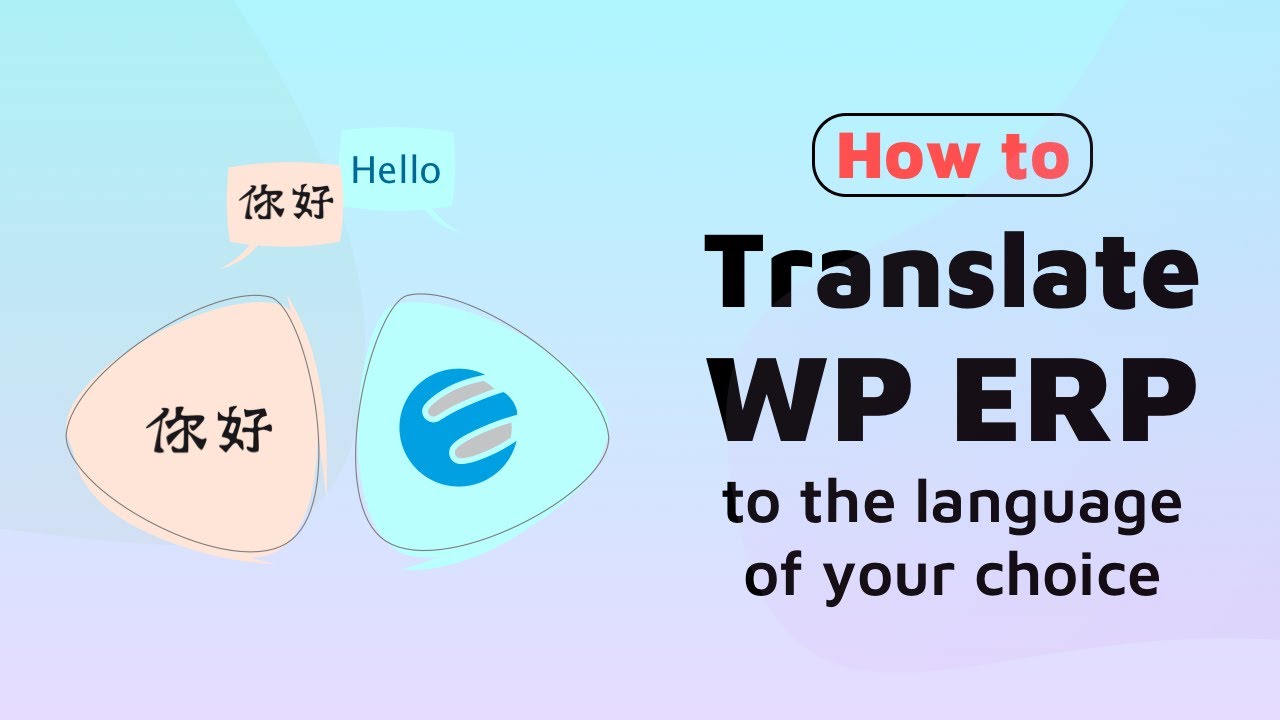 你好

Hello

你好

How to

Translate WP ERP

to the language of your choice